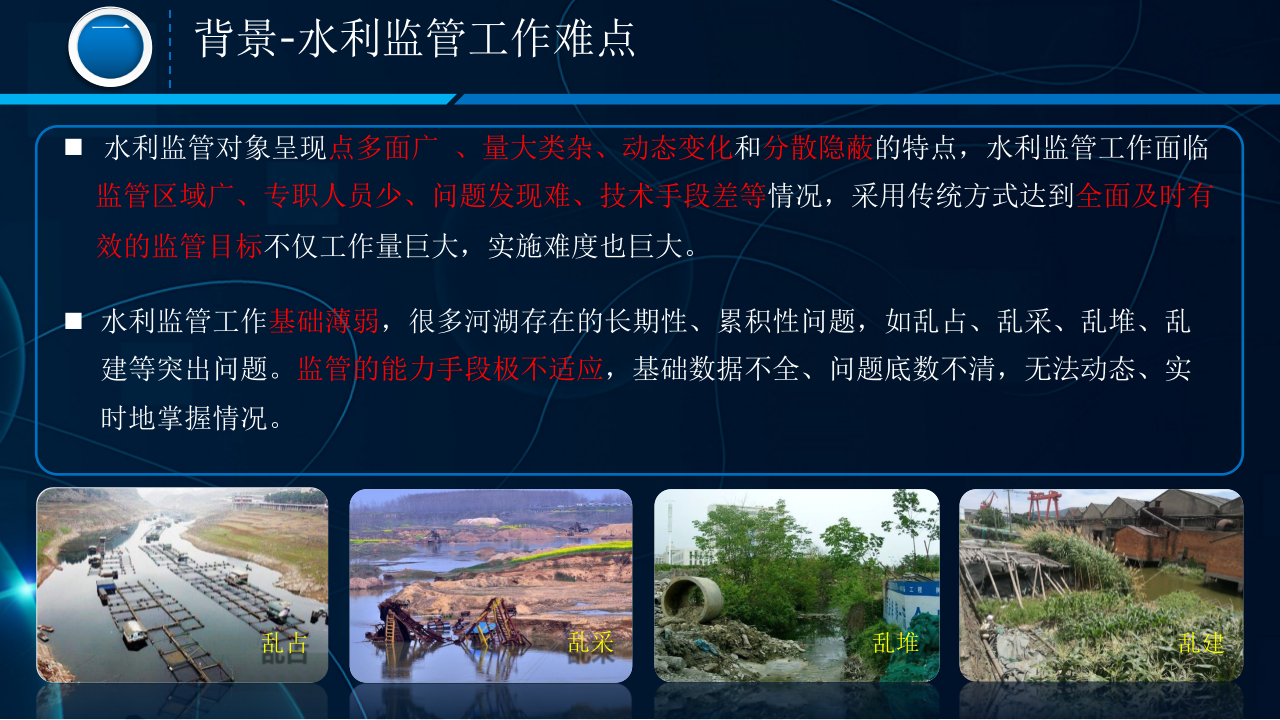 一

背景-水利监管工作难点

■ 水利监管对象呈现点多面广 、量大类杂、动态变化和分散隐蔽的特点，水利监管工作面临监管区域广、专职人员少、问题发现难、技术手段差等情况，采用传统方式达到全面及时有效的监管目标不仅工作量巨大，实施难度也巨大。

■ 水利监管工作基础薄弱，很多河湖存在的长期性、累积性问题，如乱占、乱采、乱堆、乱建等突出问题。监管的能力手段极不适应，基础数据不全、问题底数不清，无法动态、实时地掌握情况。

乱占

乱采

乱堆

乱建